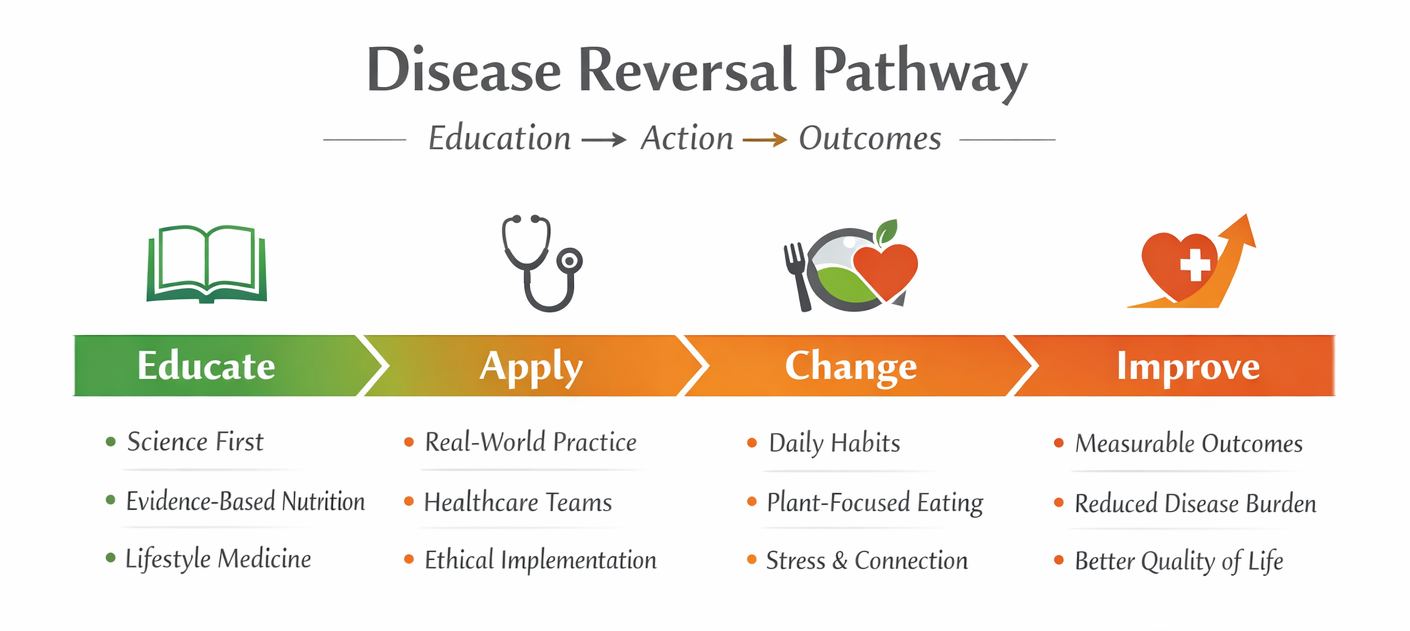 Disease Reversal Pathway

Education → Action → Outcomes

Educate

- Science First
- Evidence-Based Nutrition
- Lifestyle Medicine

Apply

- Real-World Practice
- Healthcare Teams
- Ethical Implementation

Change

- Daily Habits
- Plant-Focused Eating
- Stress & Connection

Improve

- Measurable Outcomes
- Reduced Disease Burden
- Better Quality of Life